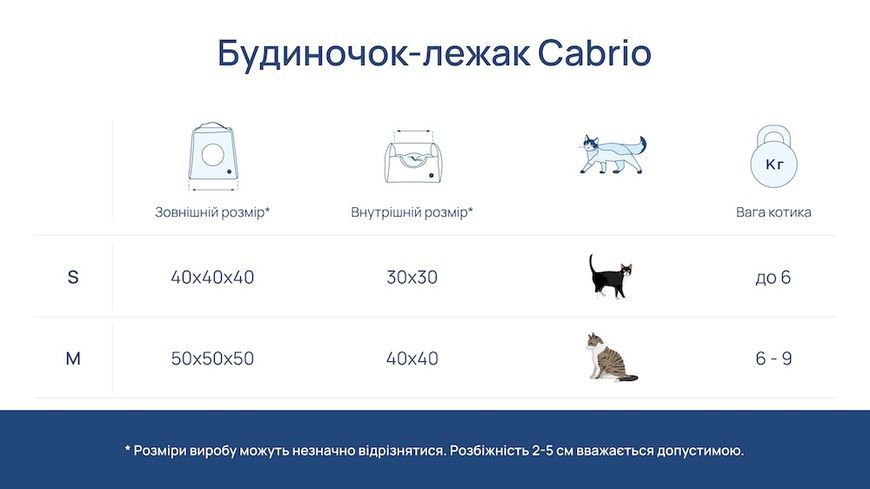 Будиночок-лежак Cabrio

|  | Зовнішній розмір* | Внутрішній розмір* |  | Кг Вага котика |
|---|---|---|---|---|
| S | 40x40x40 | 30x30 |  | до 6 |
| M | 50x50x50 | 40x40 |  | 6 - 9 |

* Розміри виробу можуть незначно відрізнятися. Розбіжність 2-5 см вважається допустимою.